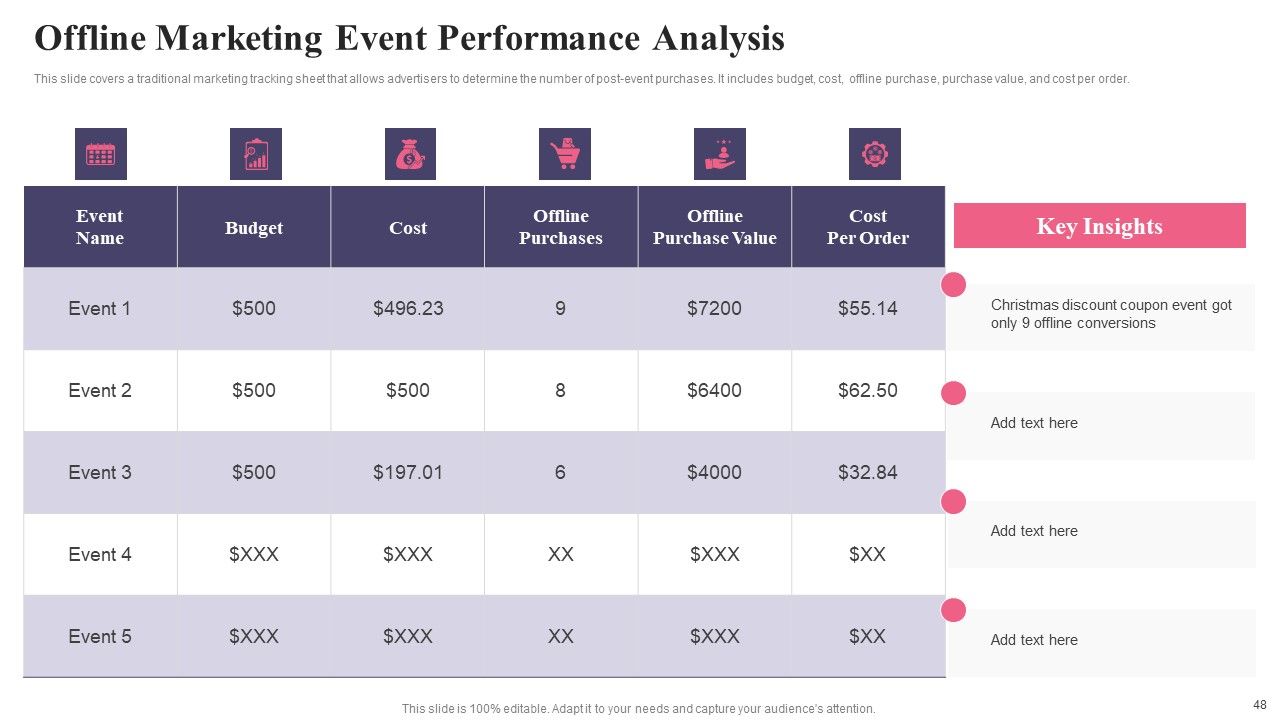 Offline Marketing Event Performance Analysis

This slide covers a traditional marketing tracking sheet that allows advertisers to determine the number of post-event purchases. It includes budget, cost, offline purchase, purchase value, and cost per order.

| Event Name | Budget | Cost | Offline Purchases | Offline Purchase Value | Cost Per Order |
|---|---|---|---|---|---|
| Event 1 | $500 | $496.23 | 9 | $7200 | $55.14 |
| Event 2 | $500 | $500 | 8 | $6400 | $62.50 |
| Event 3 | $500 | $197.01 | 6 | $4000 | $32.84 |
| Event 4 | $XXX | $XXX | XX | $XXX | $XX |
| Event 5 | $XXX | $XXX | XX | $XXX | $XX |

Key Insights

Christmas discount coupon event got only 9 offline conversions

Add text here

Add text here

Add text here

This slide is 100% editable. Adapt it to your needs and capture your audience's attention.

48